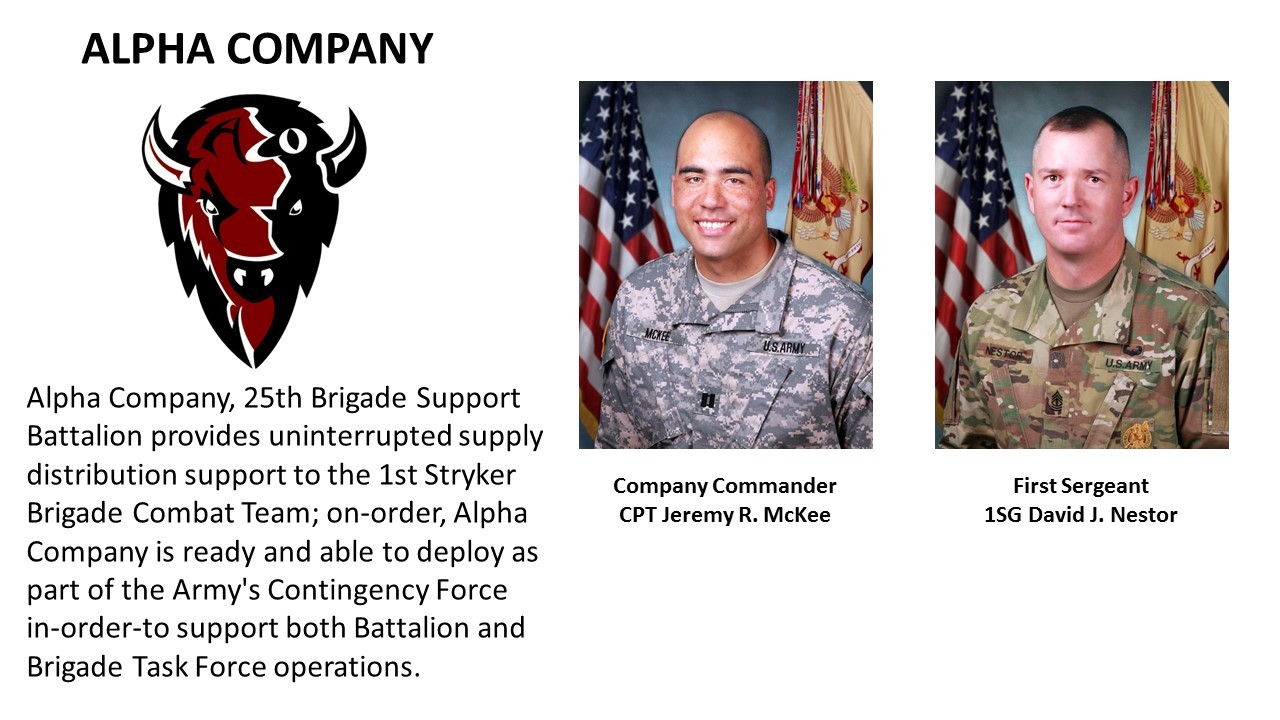 ALPHA COMPANY

Alpha Company, 25th Brigade Support Battalion provides uninterrupted supply distribution support to the 1st Stryker Brigade Combat Team; on-order, Alpha Company is ready and able to deploy as part of the Army's Contingency Force in-order-to support both Battalion and Brigade Task Force operations.

MCKEE U.S. ARMY

Company Commander
CPT Jeremy R. McKee

NESTOR U.S. ARMY

First Sergeant
1SG David J. Nestor